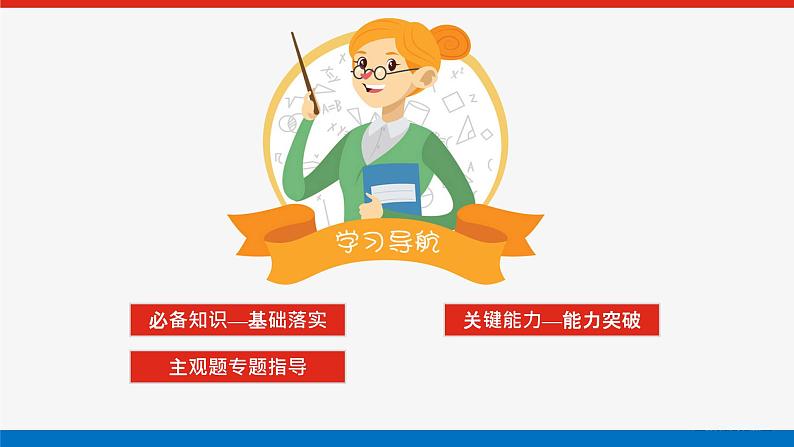 学习导航

必备知识—基础落实

关键能力—能力突破

主观题专题指导